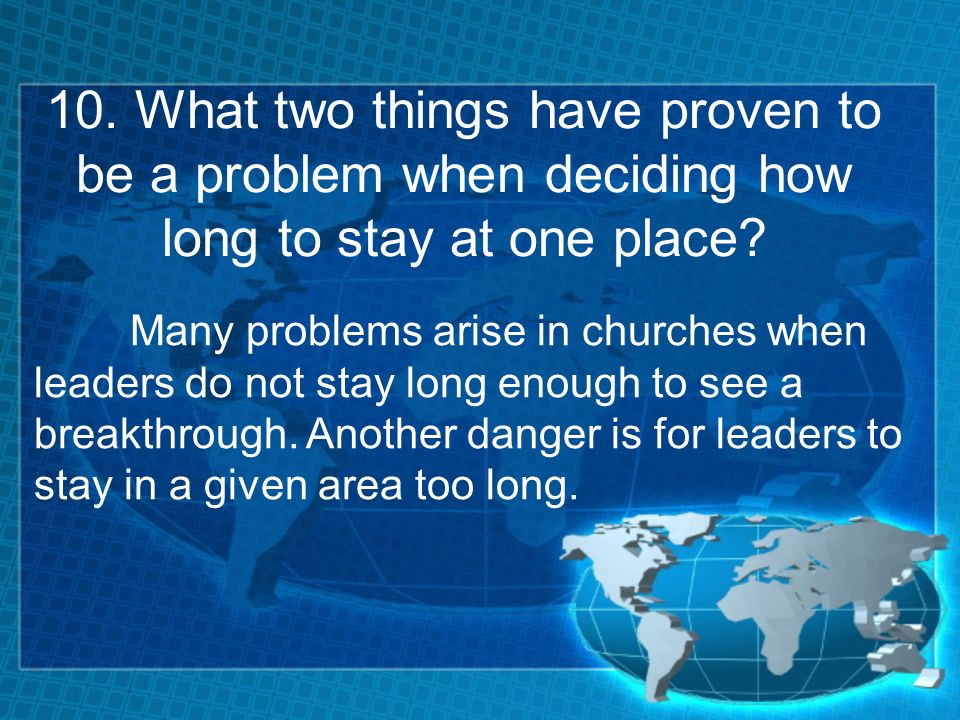 10. What two things have proven to be a problem when deciding how long to stay at one place?

Many problems arise in churches when leaders do not stay long enough to see a breakthrough. Another danger is for leaders to stay in a given area too long.